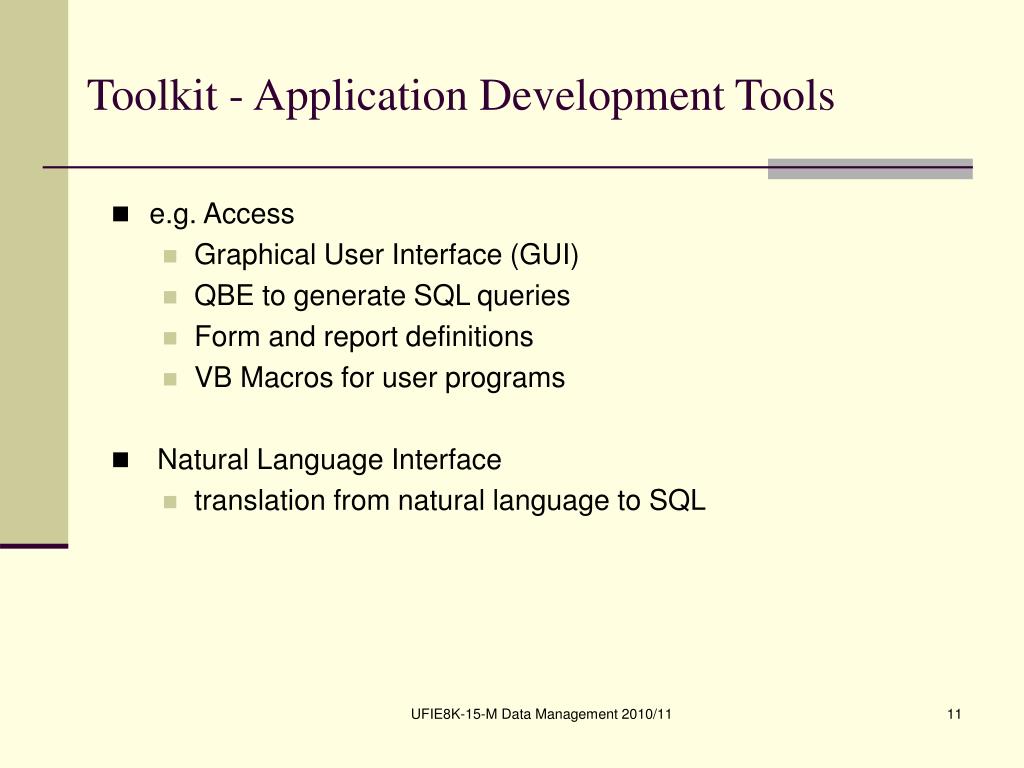 Toolkit - Application Development Tools

- e.g. Access
  - Graphical User Interface (GUI)
  - QBE to generate SQL queries
  - Form and report definitions
  - VB Macros for user programs

- Natural Language Interface
  - translation from natural language to SQL

UFIE8K-15-M Data Management 2010/11

11